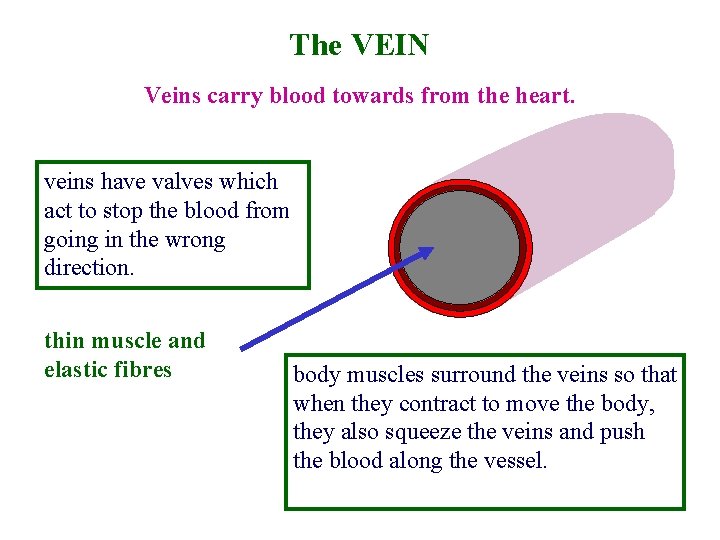 The VEIN

Veins carry blood towards from the heart.

veins have valves which act to stop the blood from going in the wrong direction.

thin muscle and elastic fibres

body muscles surround the veins so that when they contract to move the body, they also squeeze the veins and push the blood along the vessel.